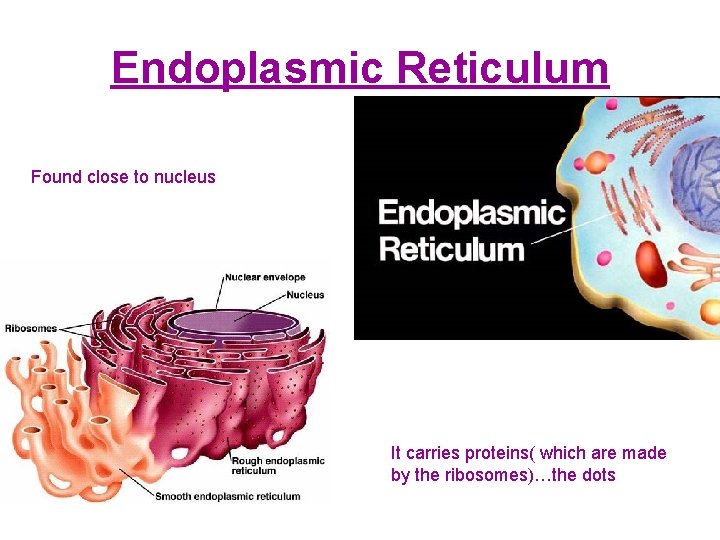 Endoplasmic Reticulum

Found close to nucleus

Endoplasmic Reticulum

Nuclear envelope

Nucleus

Ribosomes

Rough endoplasmic reticulum

Smooth endoplasmic reticulum

It carries proteins( which are made by the ribosomes)…the dots